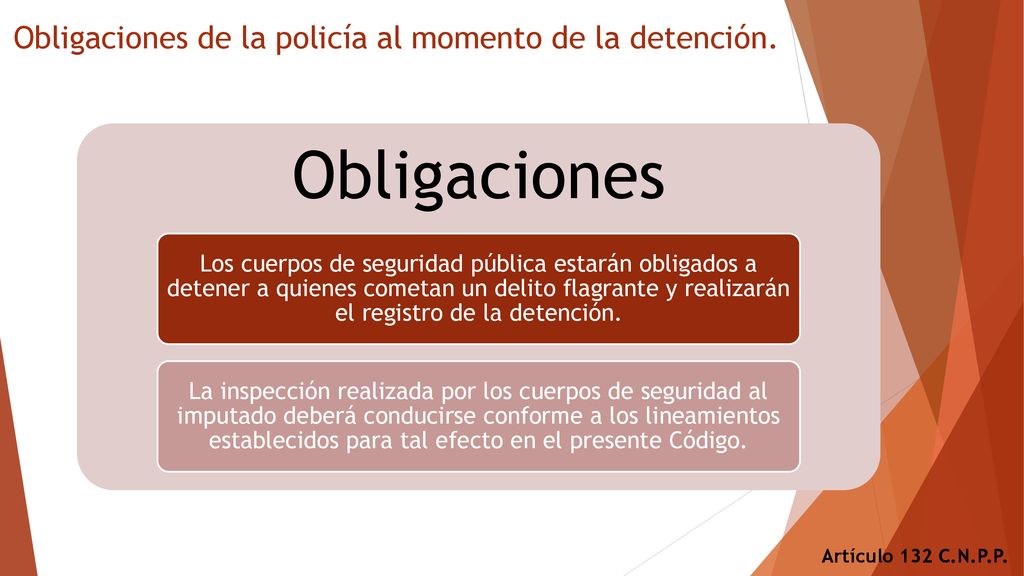 Obligaciones de la policía al momento de la detención.

Obligaciones

Los cuerpos de seguridad pública estarán obligados a detener a quienes cometan un delito flagrante y realizarán el registro de la detención.

La inspección realizada por los cuerpos de seguridad al imputado deberá conducirse conforme a los lineamientos establecidos para tal efecto en el presente Código.

Artículo 132 C.N.P.P.